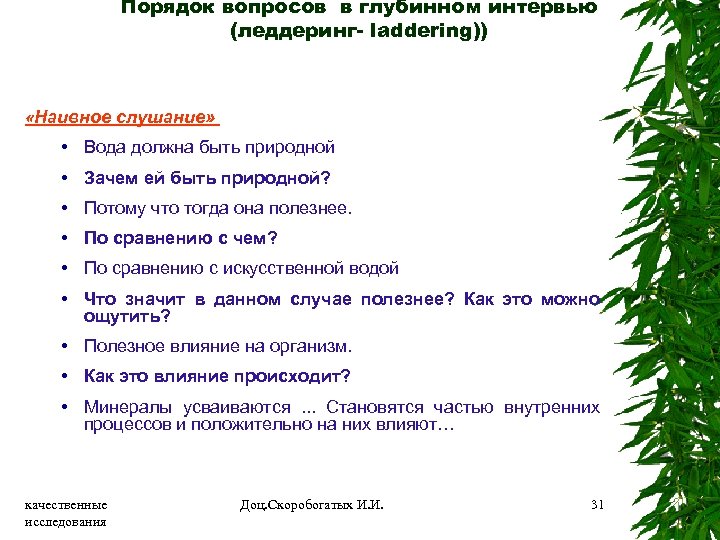 Порядок вопросов в глубинном интервью (леддеринг- laddering))

«Наивное слушание»

• Вода должна быть природной
• Зачем ей быть природной?
• Потому что тогда она полезнее.
• По сравнению с чем?
• По сравнению с искусственной водой
• Что значит в данном случае полезнее? Как это можно ощутить?
• Полезное влияние на организм.
• Как это влияние происходит?
• Минералы усваиваются ... Становятся частью внутренних процессов и положительно на них влияют…

качественные исследования

Доц.Скоробогатых И.И.

31